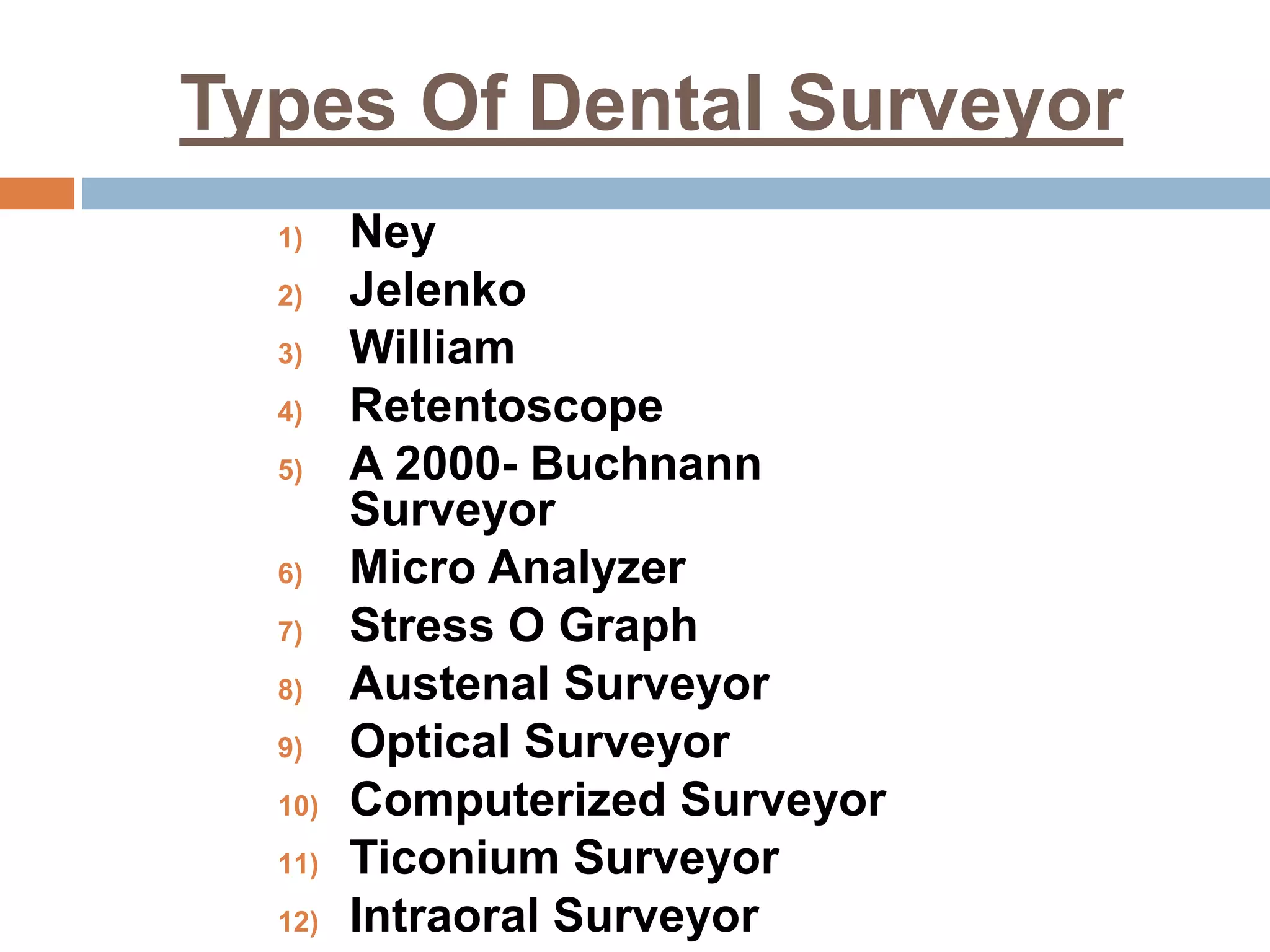 Types Of Dental Surveyor

1) Ney
2) Jelenko
3) William
4) Retentoscope
5) A 2000- Buchnann Surveyor
6) Micro Analyzer
7) Stress O Graph
8) Austenal Surveyor
9) Optical Surveyor
10) Computerized Surveyor
11) Ticonium Surveyor
12) Intraoral Surveyor